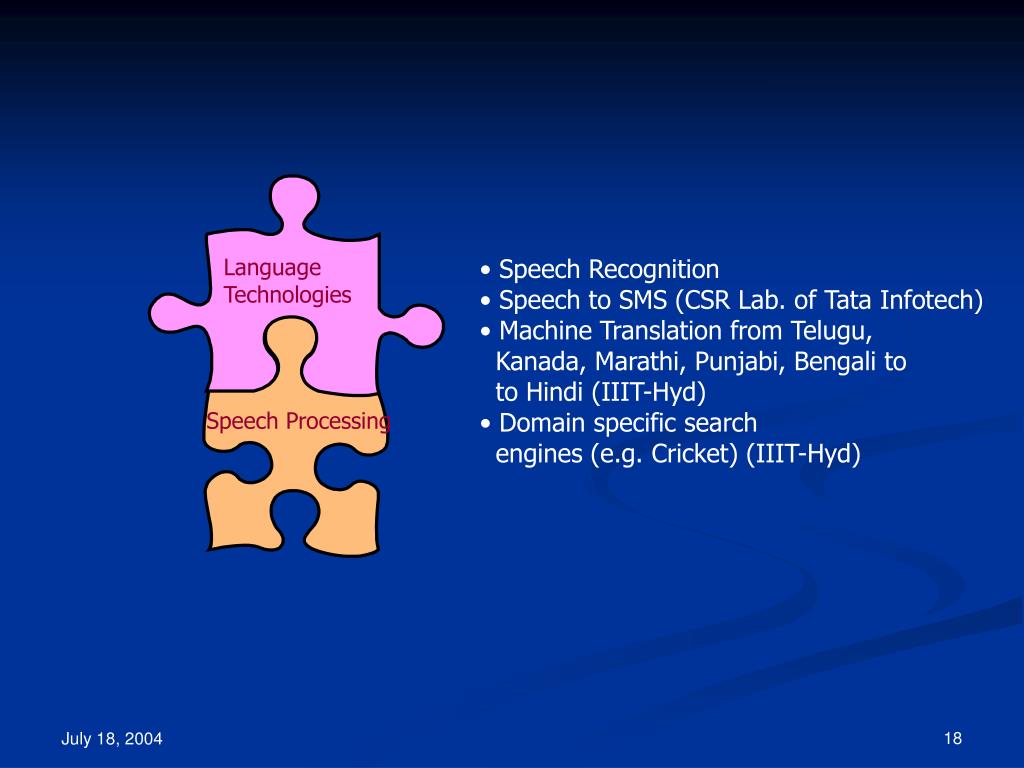 Language Technologies

Speech Processing

• Speech Recognition
• Speech to SMS (CSR Lab. of Tata Infotech)
• Machine Translation from Telugu, Kanada, Marathi, Punjabi, Bengali to to Hindi (IIIT-Hyd)
• Domain specific search engines (e.g. Cricket) (IIIT-Hyd)

July 18, 2004

18